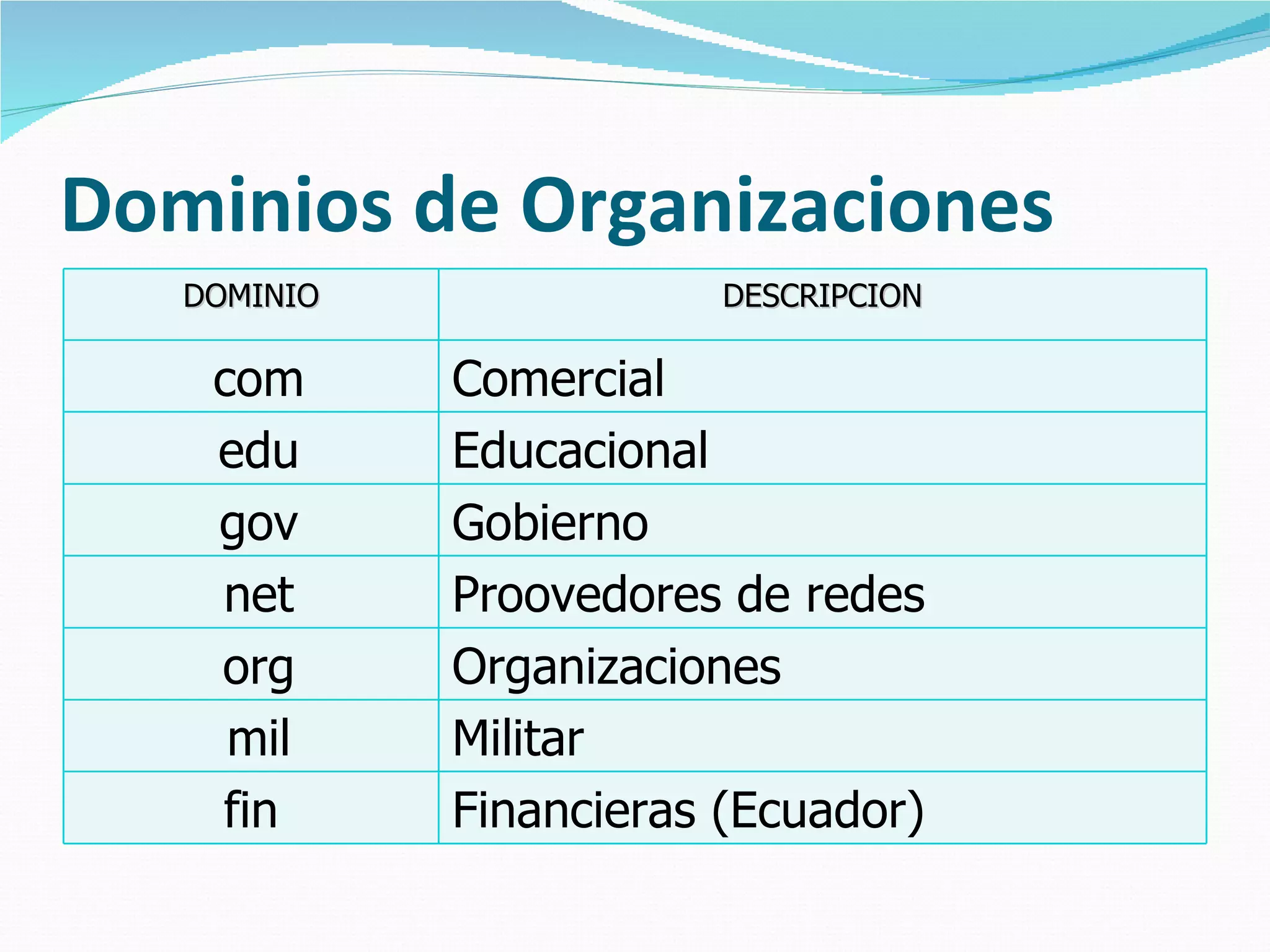 Dominios de Organizaciones

| DOMINIO | DESCRIPCION |
|---|---|
| com | Comercial |
| edu | Educacional |
| gov | Gobierno |
| net | Proovedores de redes |
| org | Organizaciones |
| mil | Militar |
| fin | Financieras (Ecuador) |